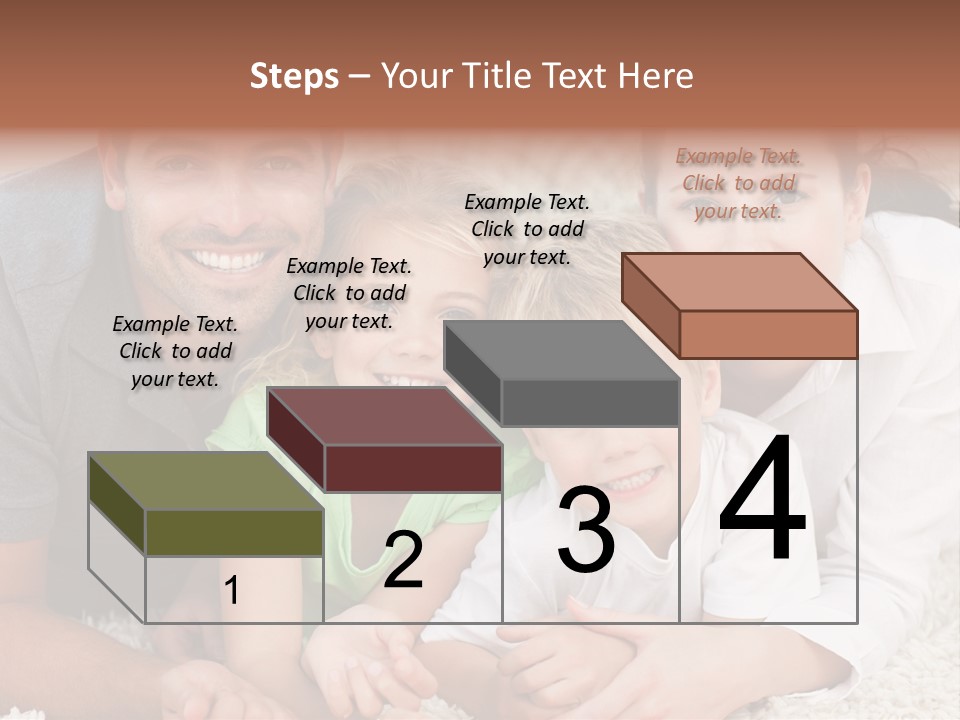 Steps – Your Title Text Here

Example Text. Click to add your text.

Example Text. Click to add your text.

Example Text. Click to add your text.

Example Text. Click to add your text.

1

2

3

4